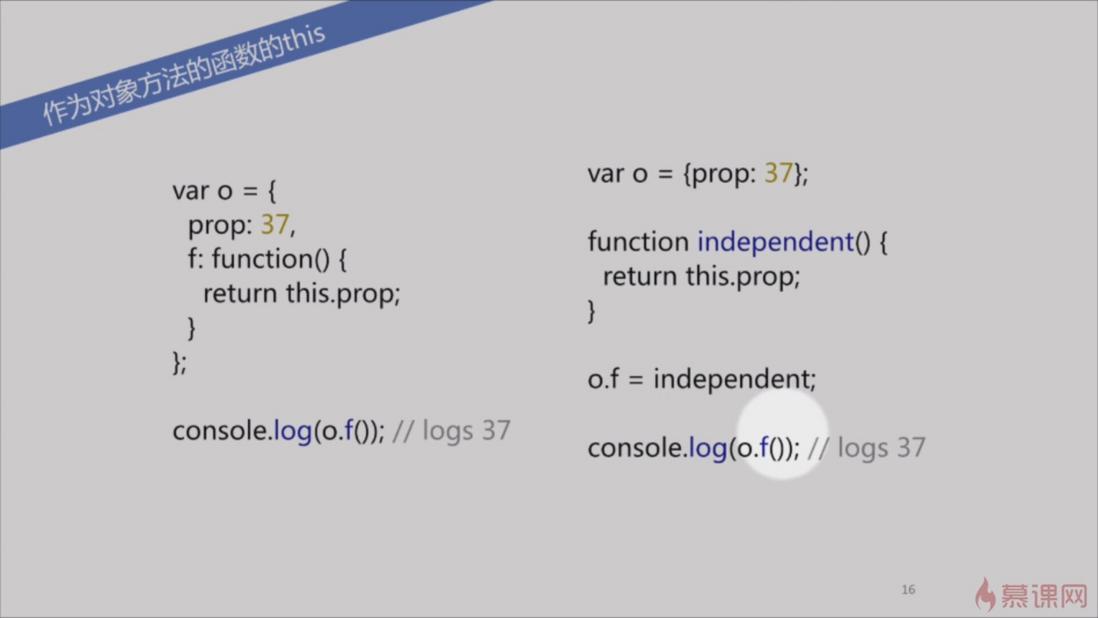 作为对象方法的函数的this

var o = {
  prop: 37,
  f: function() {
    return this.prop;
  }
};

console.log(o.f()); // logs 37

var o = {prop: 37};

function independent() {
  return this.prop;
}

o.f = independent;

console.log(o.f()); // logs 37

16

慕课网